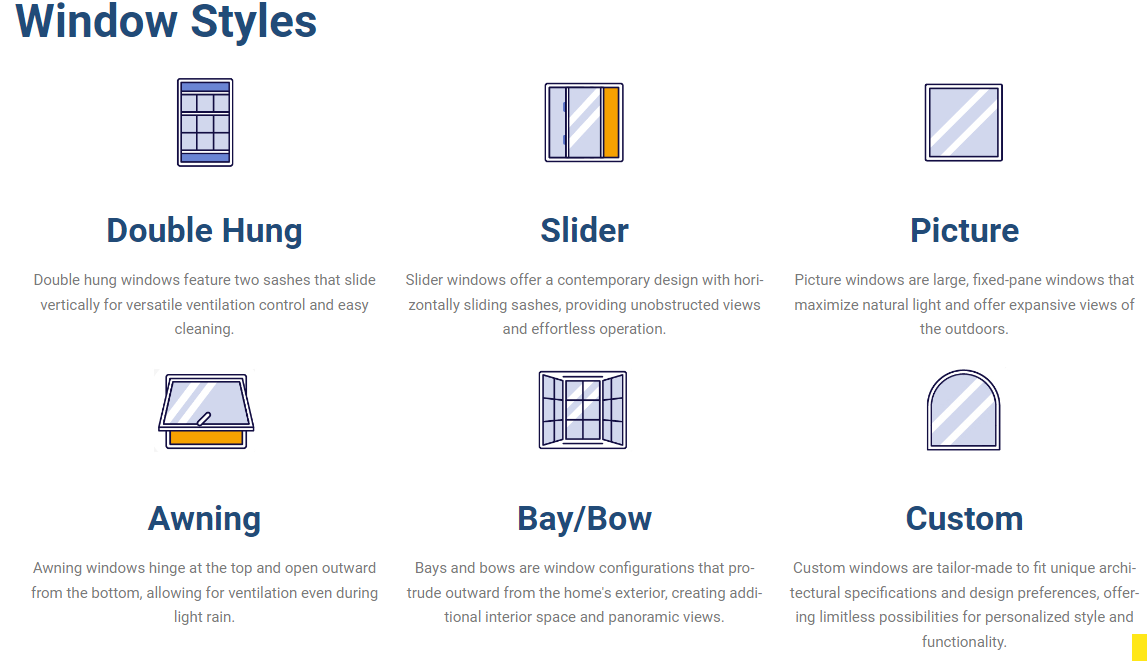 Window Styles

Double Hung

Double hung windows feature two sashes that slide vertically for versatile ventilation control and easy cleaning.

Slider

Slider windows offer a contemporary design with horizontally sliding sashes, providing unobstructed views and effortless operation.

Picture

Picture windows are large, fixed-pane windows that maximize natural light and offer expansive views of the outdoors.

Awning

Awning windows hinge at the top and open outward from the bottom, allowing for ventilation even during light rain.

Bay/Bow

Bays and bows are window configurations that protrude outward from the home's exterior, creating additional interior space and panoramic views.

Custom

Custom windows are tailor-made to fit unique architectural specifications and design preferences, offering limitless possibilities for personalized style and functionality.